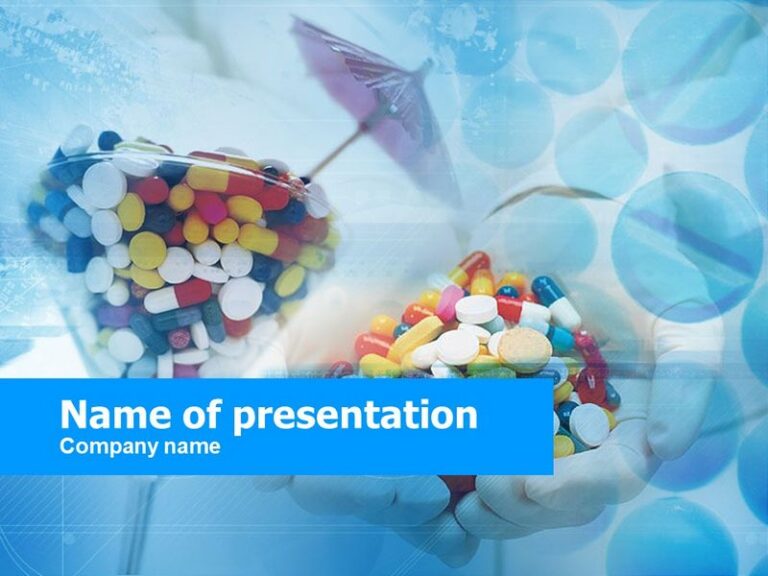 Name of presentation
Company name